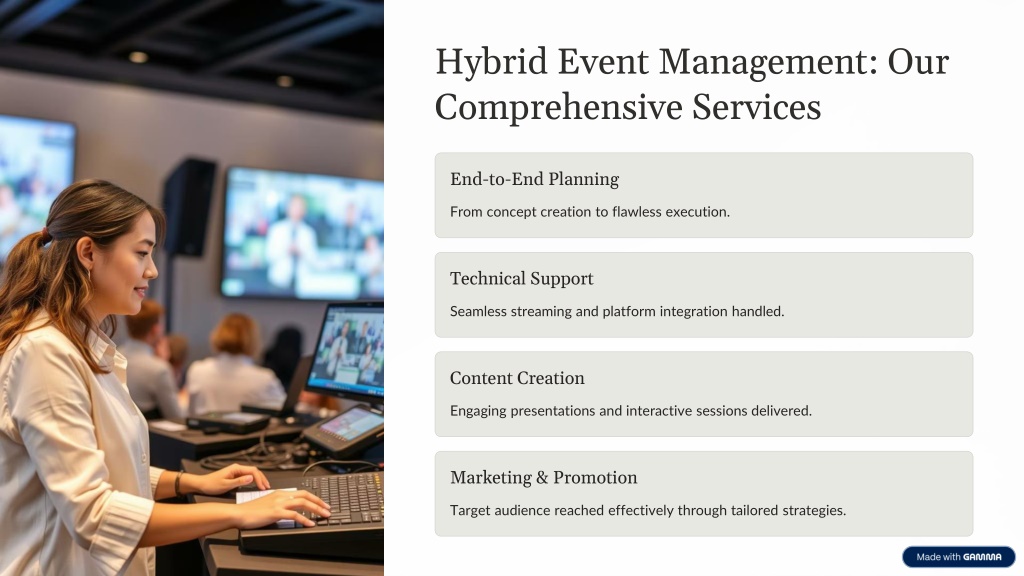 Hybrid Event Management: Our Comprehensive Services

End-to-End Planning

From concept creation to flawless execution.

Technical Support

Seamless streaming and platform integration handled.

Content Creation

Engaging presentations and interactive sessions delivered.

Marketing & Promotion

Target audience reached effectively through tailored strategies.

Made with GAMMA